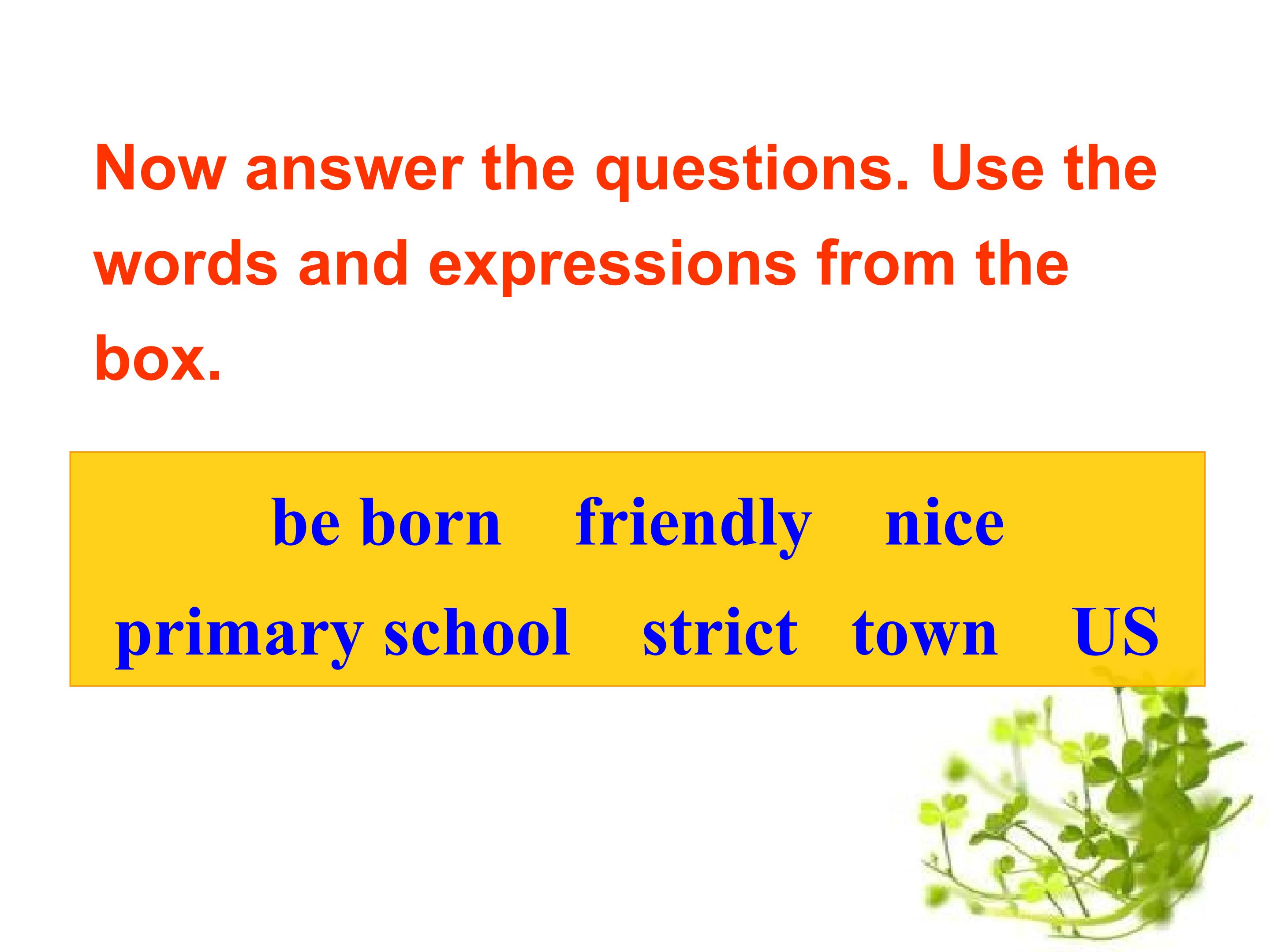 Now answer the questions. Use the words and expressions from the box.

be born friendly nice
primary school strict town US